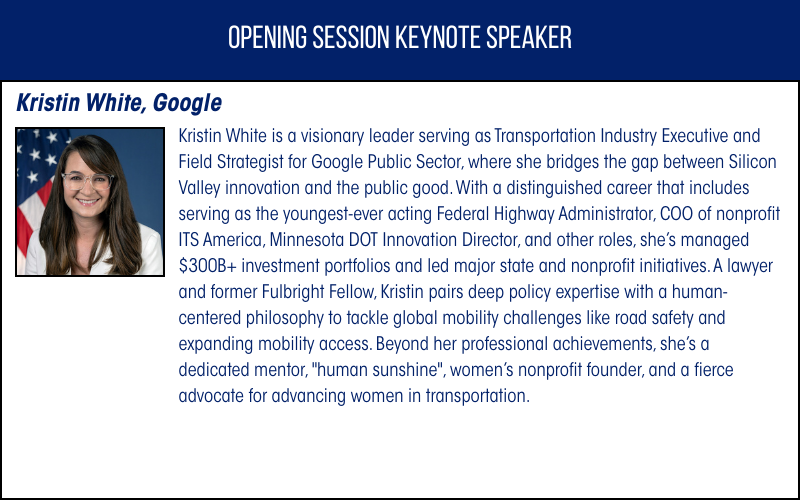 OPENING SESSION KEYNOTE SPEAKER

Kristin White, Google

Kristin White is a visionary leader serving as Transportation Industry Executive and Field Strategist for Google Public Sector, where she bridges the gap between Silicon Valley innovation and the public good. With a distinguished career that includes serving as the youngest-ever acting Federal Highway Administrator, COO of nonprofit ITS America, Minnesota DOT Innovation Director, and other roles, she's managed \$300B+ investment portfolios and led major state and nonprofit initiatives. A lawyer and former Fulbright Fellow, Kristin pairs deep policy expertise with a human-centered philosophy to tackle global mobility challenges like road safety and expanding mobility access. Beyond her professional achievements, she's a dedicated mentor, "human sunshine", women's nonprofit founder, and a fierce advocate for advancing women in transportation.